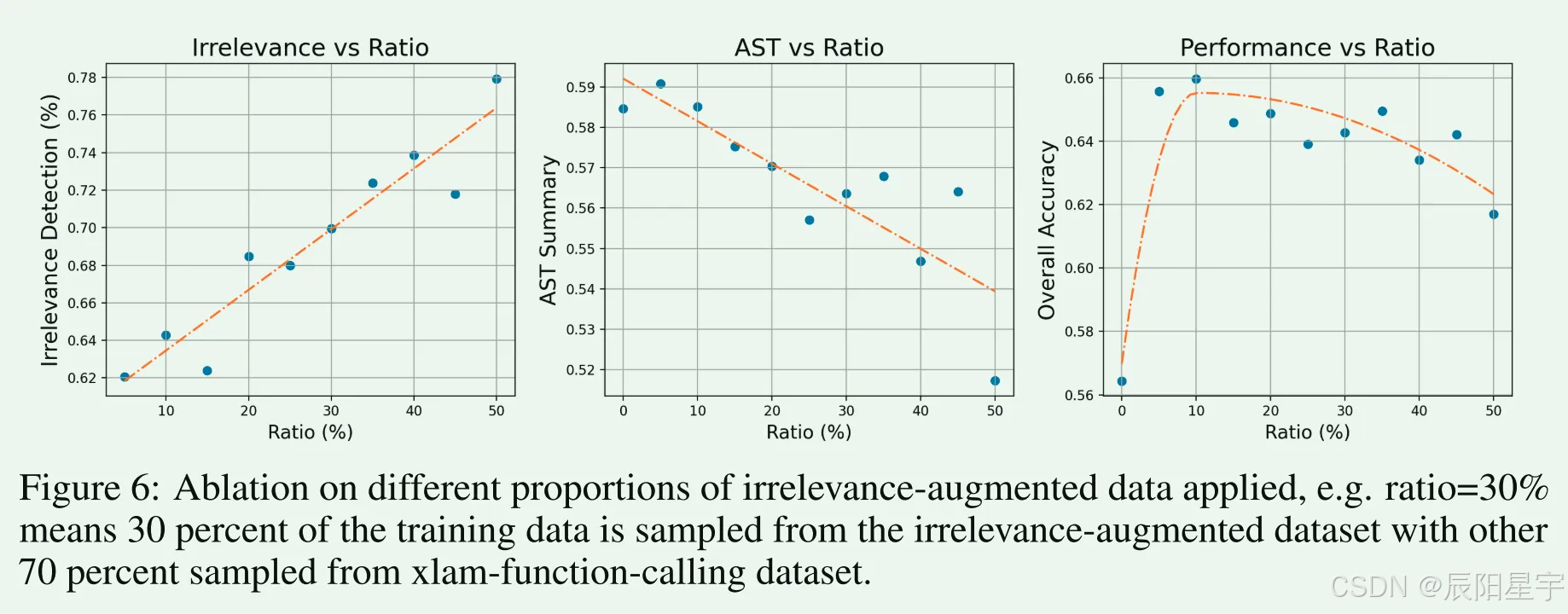 Irrelevance vs Ratio

Irrelevance Detection (%)

0.78
0.76
0.74
0.72
0.70
0.68
0.66
0.64
0.62

10 20 30 40 50

Ratio (%)

AST vs Ratio

AST Summary

0.59
0.58
0.57
0.56
0.55
0.54
0.53
0.52

0 10 20 30 40 50

Ratio (%)

Performance vs Ratio

Overall Accuracy

0.66
0.64
0.62
0.60
0.58
0.56

0 10 20 30 40 50

Ratio (%)

Figure 6: Ablation on different proportions of irrelevance-augmented data applied, e.g. ratio=30% means 30 percent of the training data is sampled from the irrelevance-augmented dataset with other 70 percent sampled from xlam-function-calling dataset.

CSDN @辰阳星宇